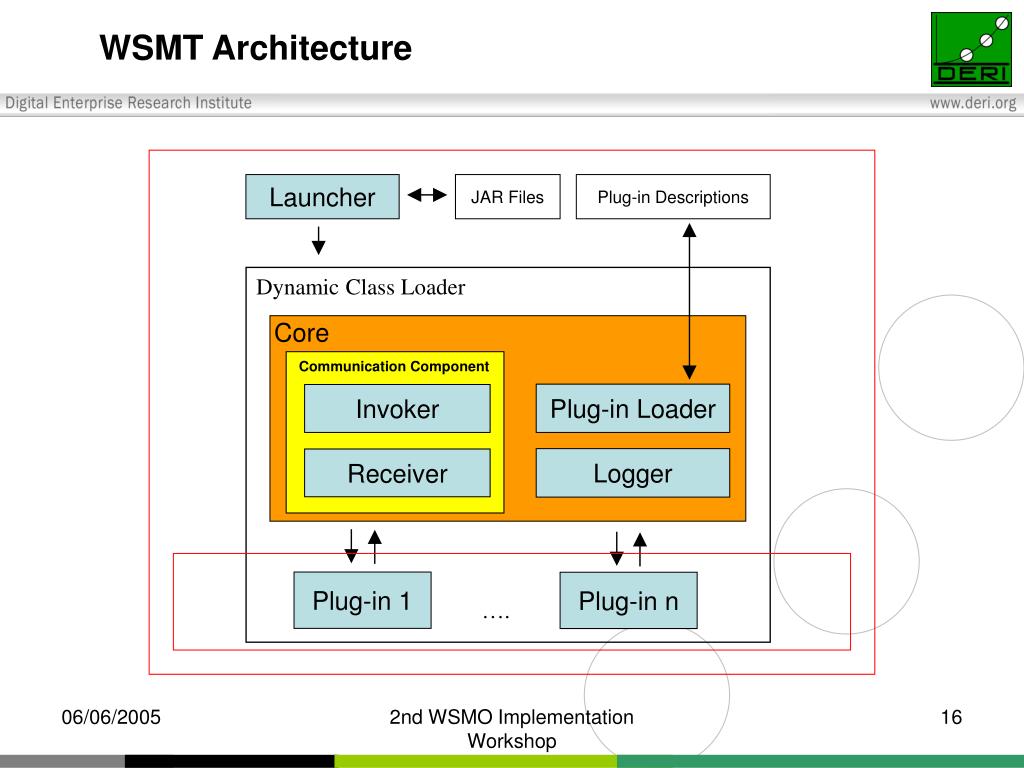 WSMT Architecture

DERI

Digital Enterprise Research Institute

www.deri.org

Launcher

JAR Files

Plug-in Descriptions

Dynamic Class Loader

Core

Communication Component

Invoker

Receiver

Plug-in Loader

Logger

Plug-in 1

….

Plug-in n

06/06/2005

2nd WSMO Implementation Workshop

16